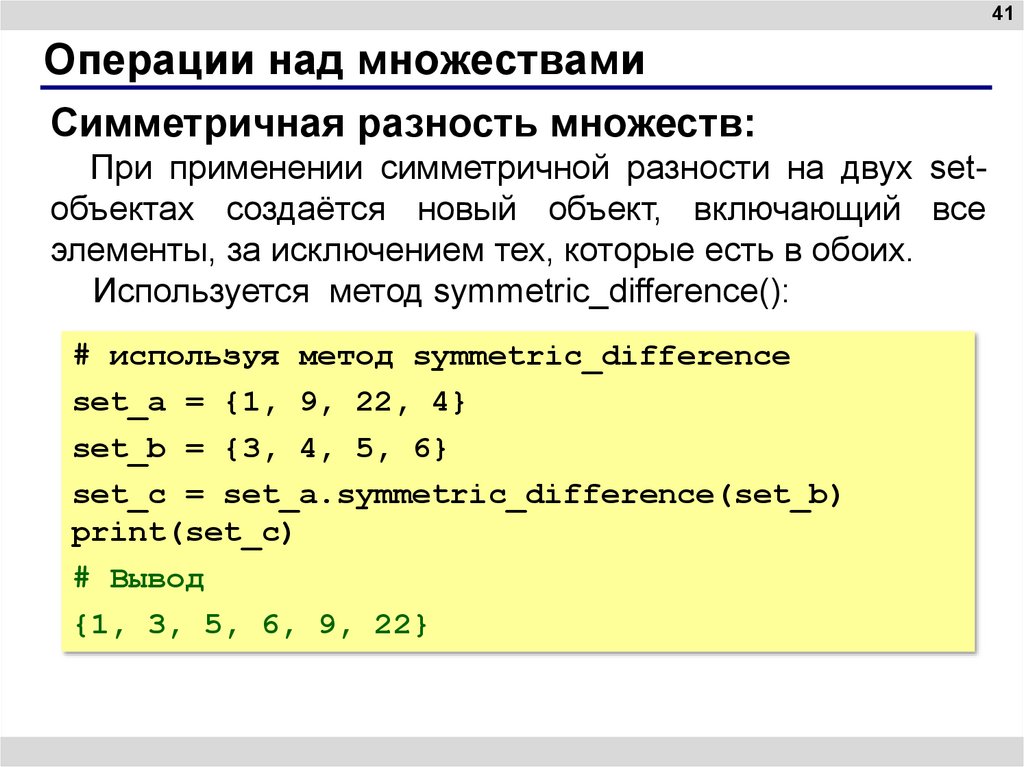 41

Операции над множествами

Симметричная разность множеств:

При применении симметричной разности на двух set-объектах создаётся новый объект, включающий все элементы, за исключением тех, которые есть в обоих.

Используется метод symmetric_difference():

# используя метод symmetric_difference
set_a = {1, 9, 22, 4}
set_b = {3, 4, 5, 6}
set_c = set_a.symmetric_difference(set_b)
print(set_c)
# Вывод
{1, 3, 5, 6, 9, 22}